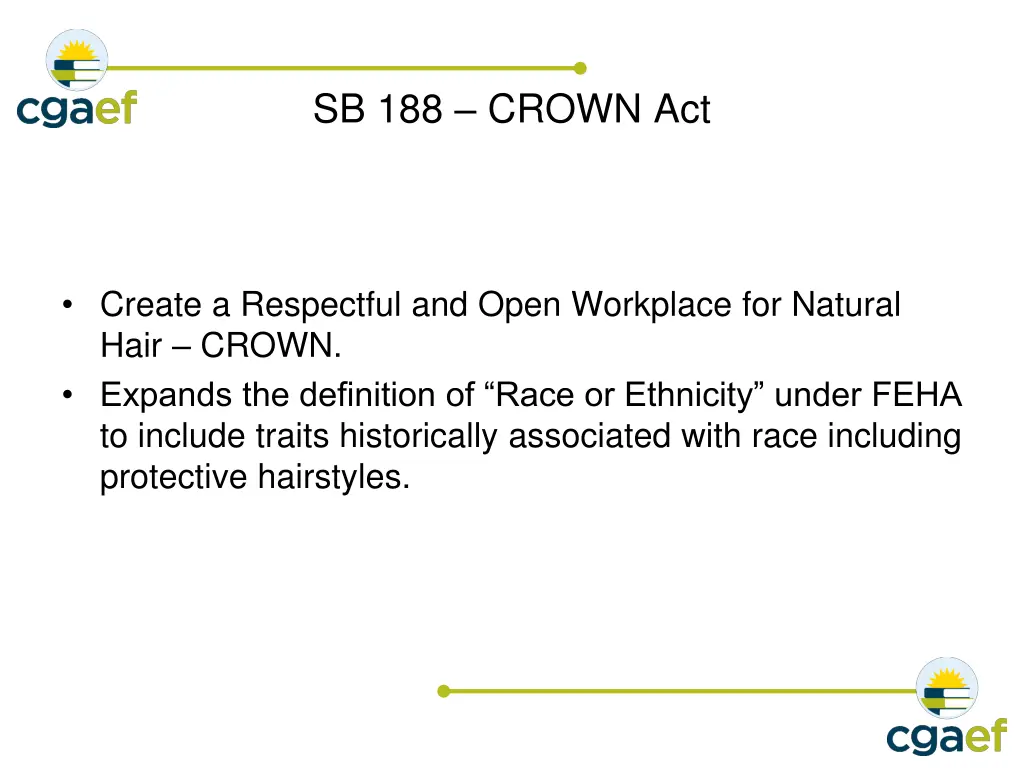 cgaef

SB 188 – CROWN Act

• Create a Respectful and Open Workplace for Natural Hair – CROWN.
• Expands the definition of “Race or Ethnicity” under FEHA to include traits historically associated with race including protective hairstyles.

cgaef